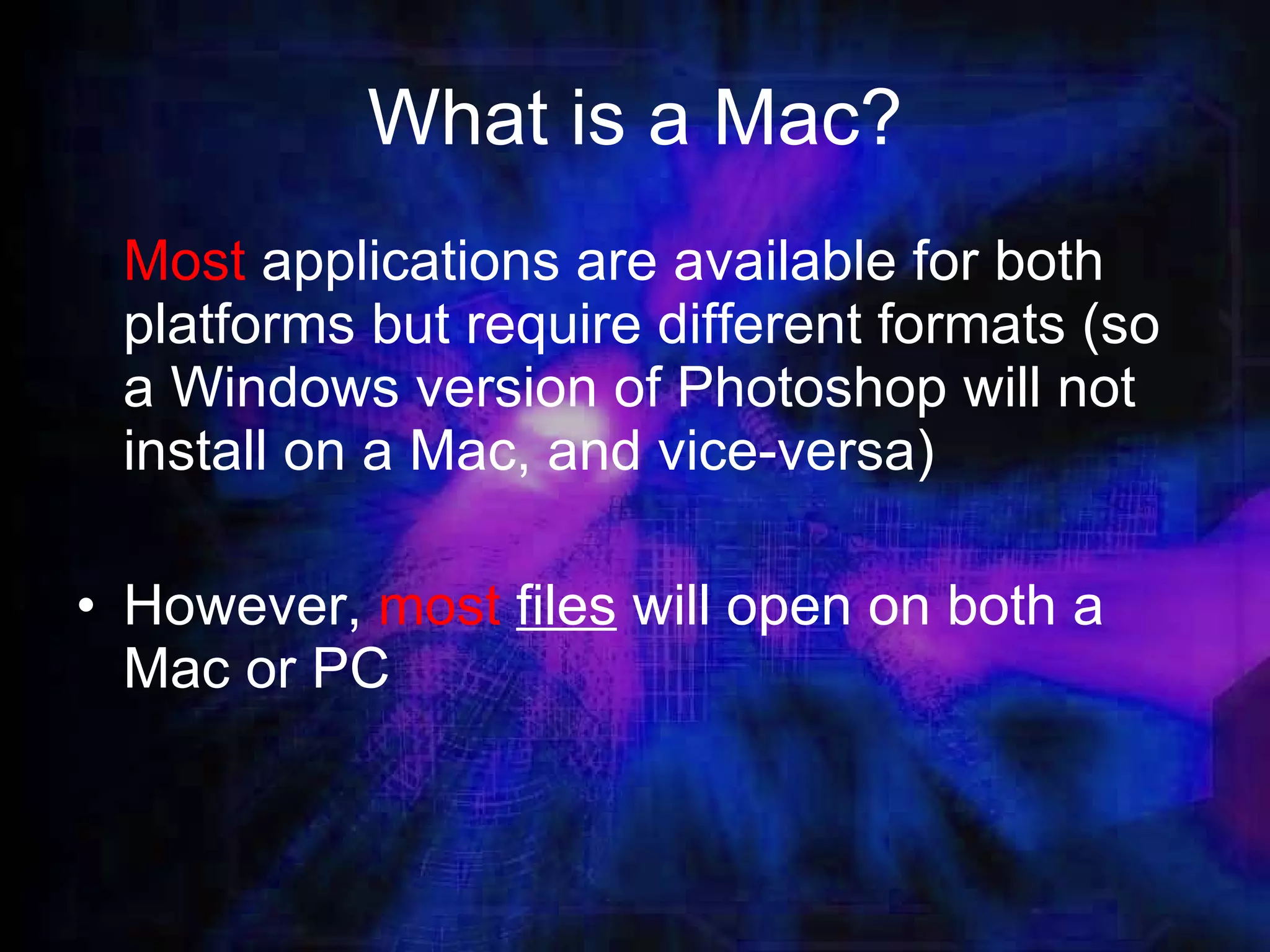 What is a Mac?

Most applications are available for both platforms but require different formats (so a Windows version of Photoshop will not install on a Mac, and vice-versa)

• However, most files will open on both a Mac or PC